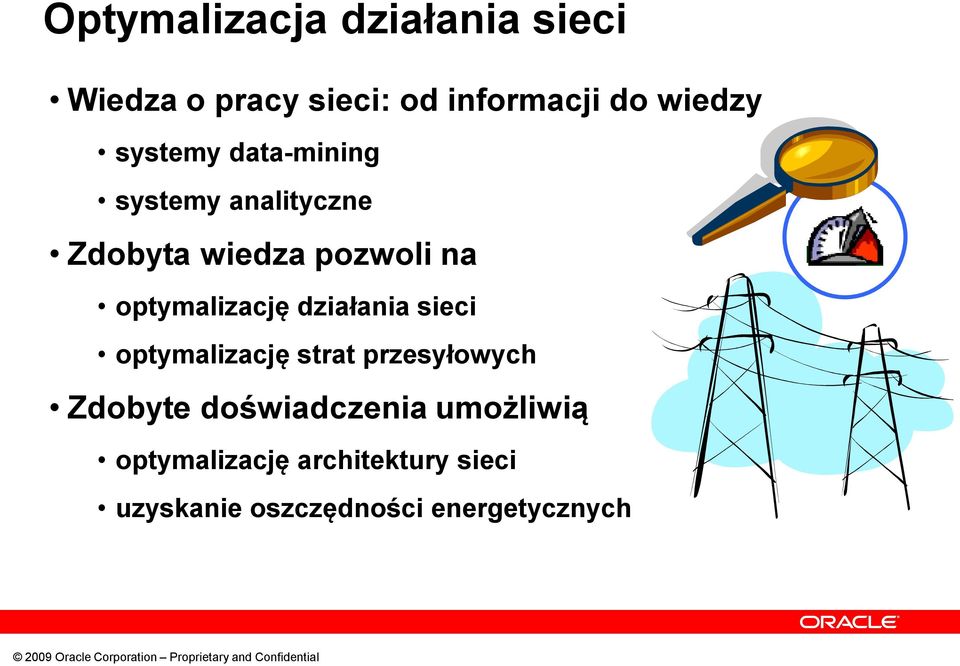 Optymalizacja działania sieci

• Wiedza o pracy sieci: od informacji do wiedzy

• systemy data-mining

• systemy analityczne

• Zdobyta wiedza pozwoli na

• optymalizację działania sieci

• optymalizację strat przesyłowych

• Zdobyte doświadczenia umożliwią

• optymalizację architektury sieci

• uzyskanie oszczędności energetycznych

ORACLE

© 2009 Oracle Corporation – Proprietary and Confidential